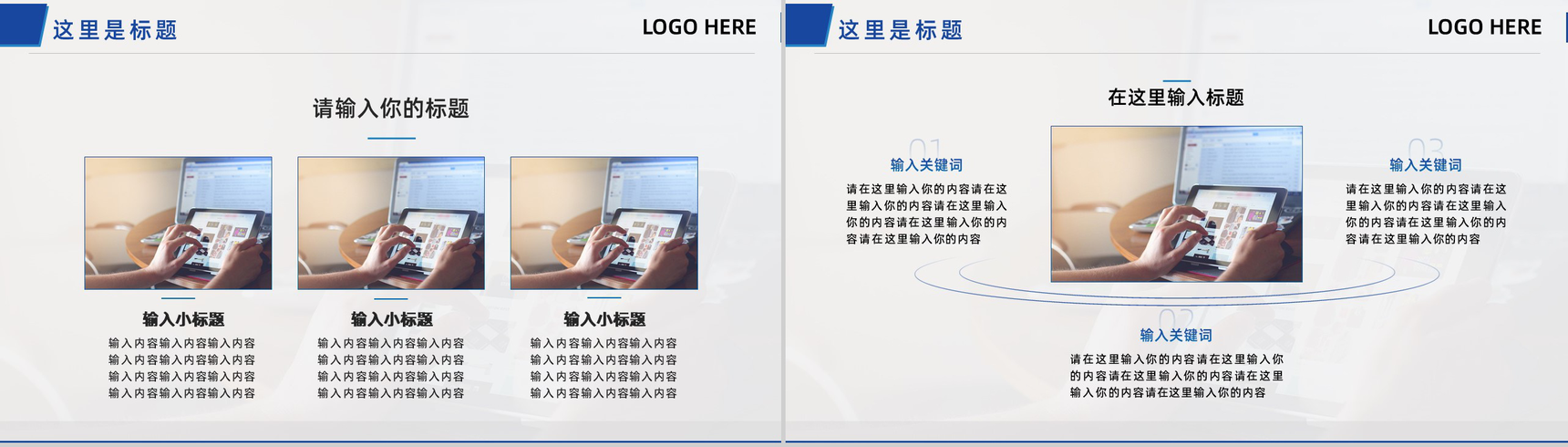 这里是标题

LOGO HERE

请输入你的标题

输入小标题

输入内容输入内容输入内容
输入内容输入内容输入内容
输入内容输入内容输入内容
输入内容输入内容输入内容

输入小标题

输入内容输入内容输入内容
输入内容输入内容输入内容
输入内容输入内容输入内容
输入内容输入内容输入内容

输入小标题

输入内容输入内容输入内容
输入内容输入内容输入内容
输入内容输入内容输入内容
输入内容输入内容输入内容

这里是标题

LOGO HERE

在这里输入标题

01

输入关键词

请在这里输入你的内容请在这里输入你的内容请在这里输入你的内容请在这里输入你的内容请在这里输入你的内容

03

输入关键词

请在这里输入你的内容请在这里输入你的内容请在这里输入你的内容请在这里输入你的内容请在这里输入你的内容

02

输入关键词

请在这里输入你的内容请在这里输入你的内容请在这里输入你的内容请在这里输入你的内容请在这里输入你的内容